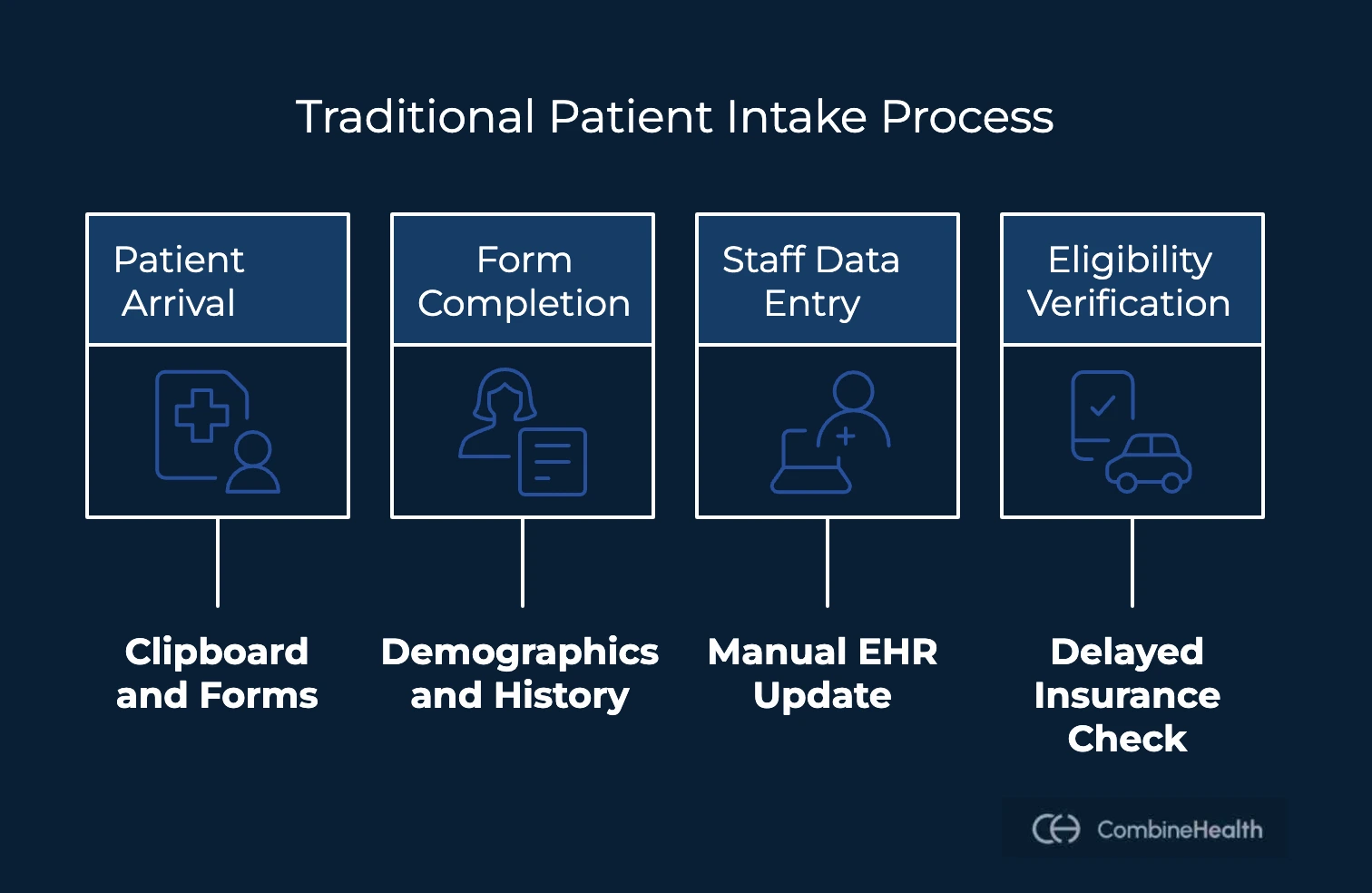 Traditional Patient Intake Process

Patient Arrival

Form Completion

Staff Data Entry

Eligibility Verification

Clipboard and Forms

Demographics and History

Manual EHR Update

Delayed Insurance Check

CombineHealth